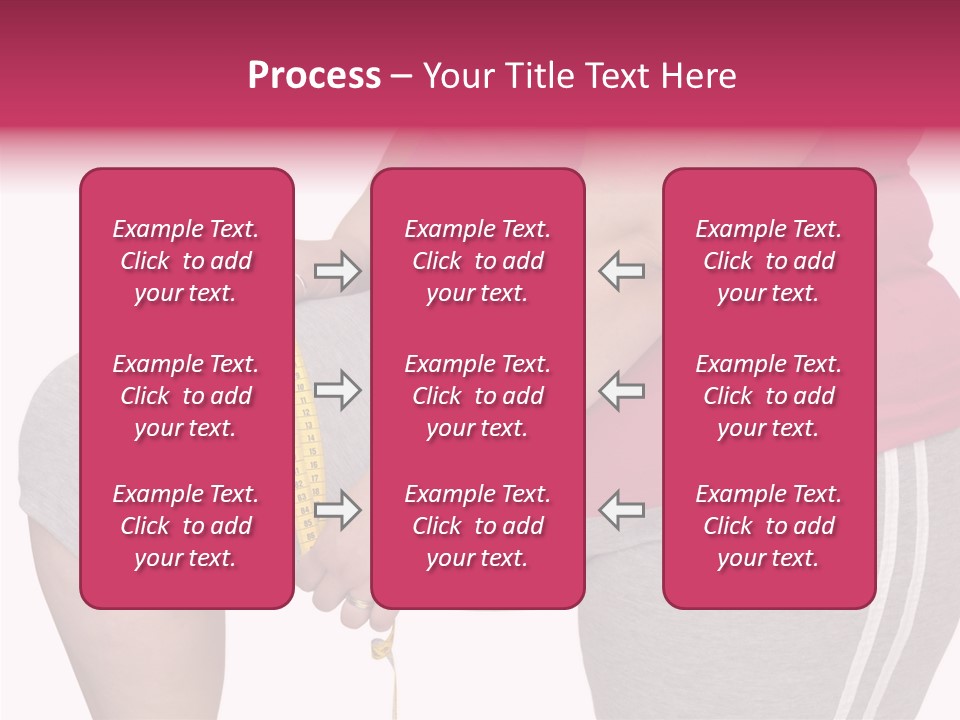 Process – Your Title Text Here

Example Text. Click to add your text.

Example Text. Click to add your text.

Example Text. Click to add your text.

Example Text. Click to add your text.

Example Text. Click to add your text.

Example Text. Click to add your text.

Example Text. Click to add your text.

Example Text. Click to add your text.

Example Text. Click to add your text.